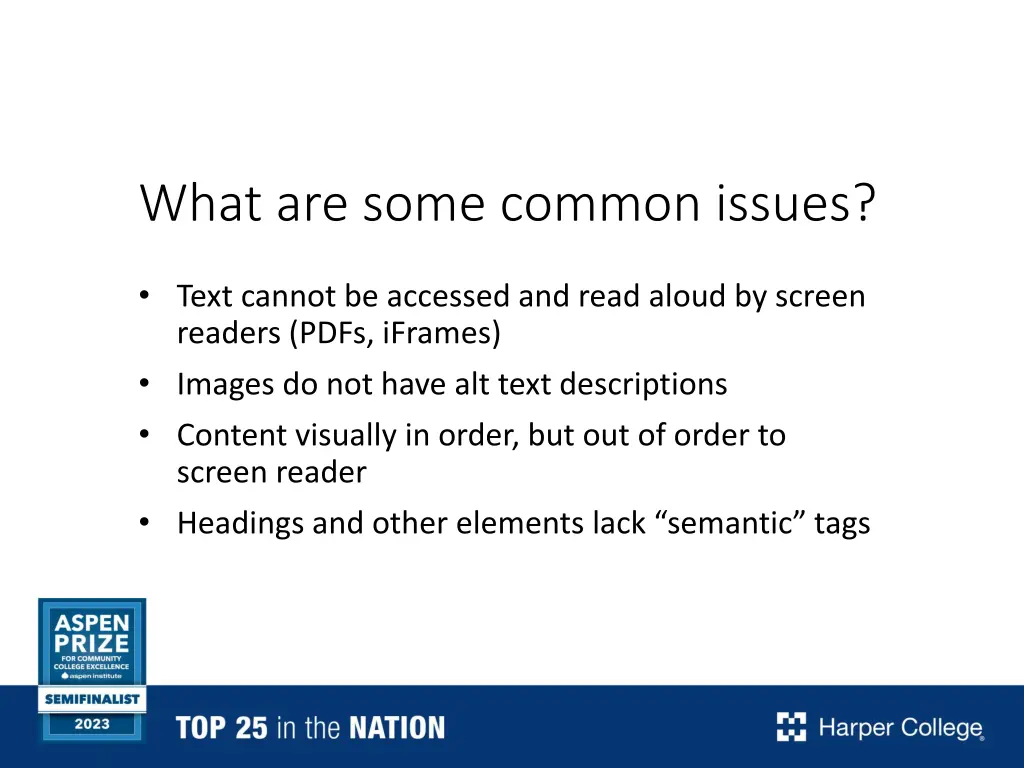 What are some common issues?

• Text cannot be accessed and read aloud by screen readers (PDFs, iFrames)
• Images do not have alt text descriptions
• Content visually in order, but out of order to screen reader
• Headings and other elements lack “semantic” tags

ASPEN PRIZE FOR COMMUNITY COLLEGE EXCELLENCE aspen institute SEMIFINALIST 2023

TOP 25 in the NATION

Harper College